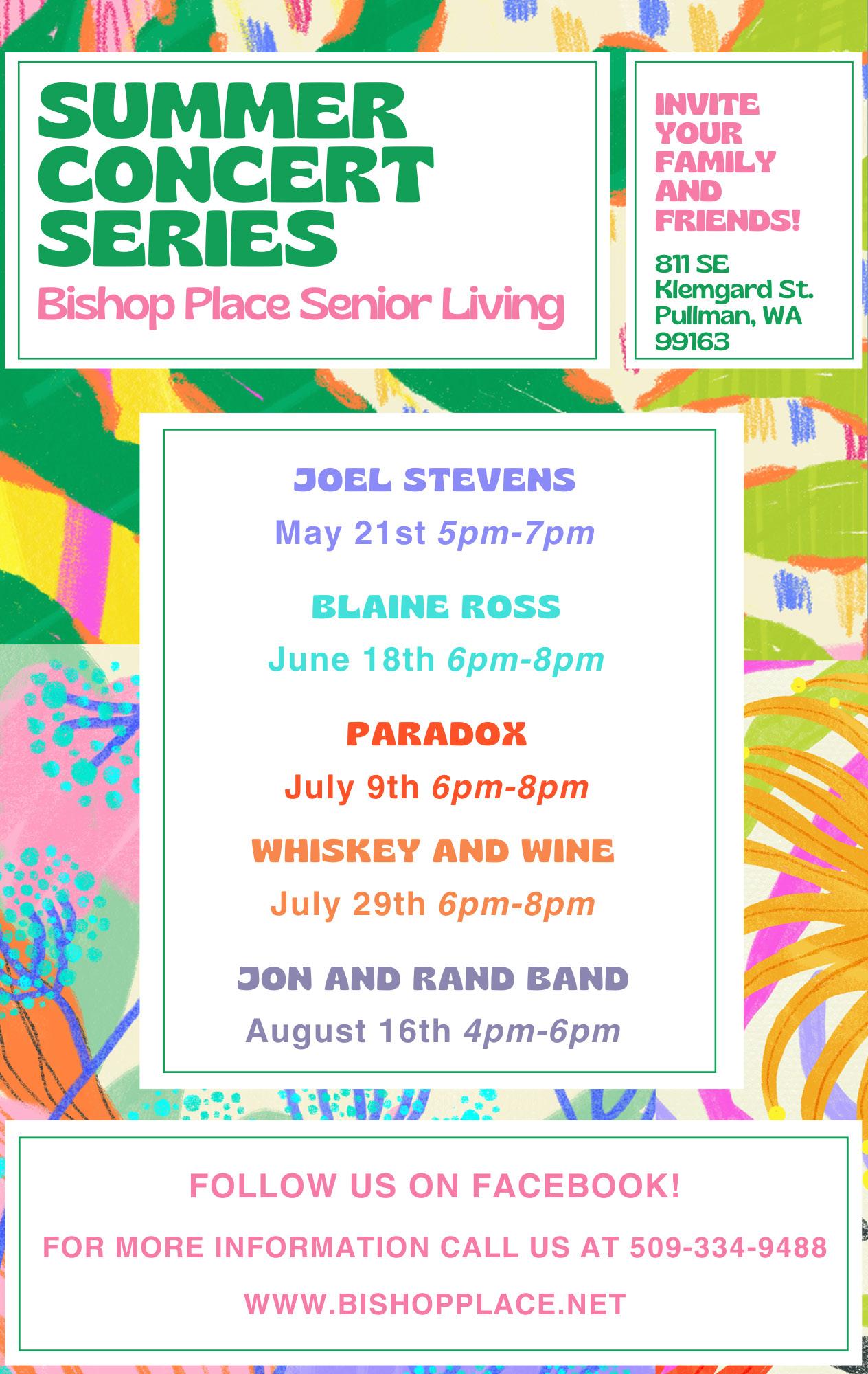 SUMMER CONCERT SERIES
Bishop Place Senior Living

INVITE YOUR FAMILY AND FRIENDS!

811 SE Klemgard St. Pullman, WA 99163

JOEL STEVENS
May 21st 5pm-7pm

BLAINE ROSS
June 18th 6pm-8pm

PARADOX
July 9th 6pm-8pm

WHISKEY AND WINE
July 29th 6pm-8pm

JON AND RAND BAND
August 16th 4pm-6pm

FOLLOW US ON FACEBOOK!

FOR MORE INFORMATION CALL US AT 509-334-9488

WWW.BISHOPPLACE.NET